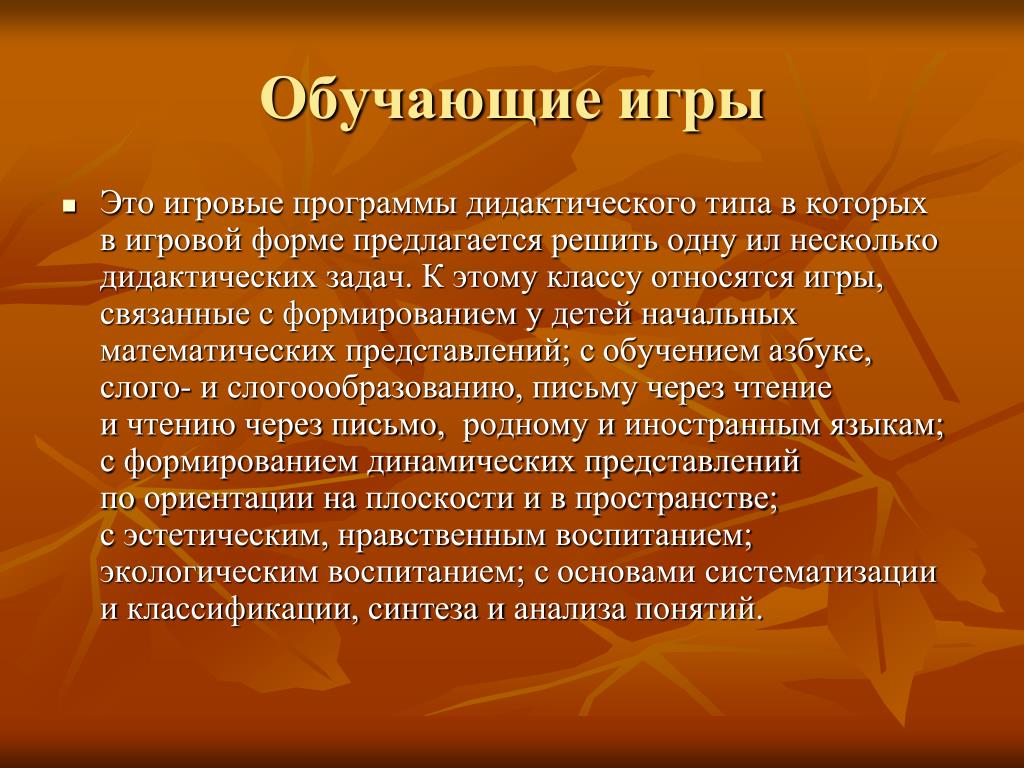 Обучающие игры

Это игровые программы дидактического типа в которых в игровой форме предлагается решить одну ил несколько дидактических задач. К этому классу относятся игры, связанные с формированием у детей начальных математических представлений; с обучением азбуке, слого- и слогоообразованию, письму через чтение и чтению через письмо, родному и иностранным языкам; с формированием динамических представлений по ориентации на плоскости и в пространстве; с эстетическим, нравственным воспитанием; экологическим воспитанием; с основами систематизации и классификации, синтеза и анализа понятий.